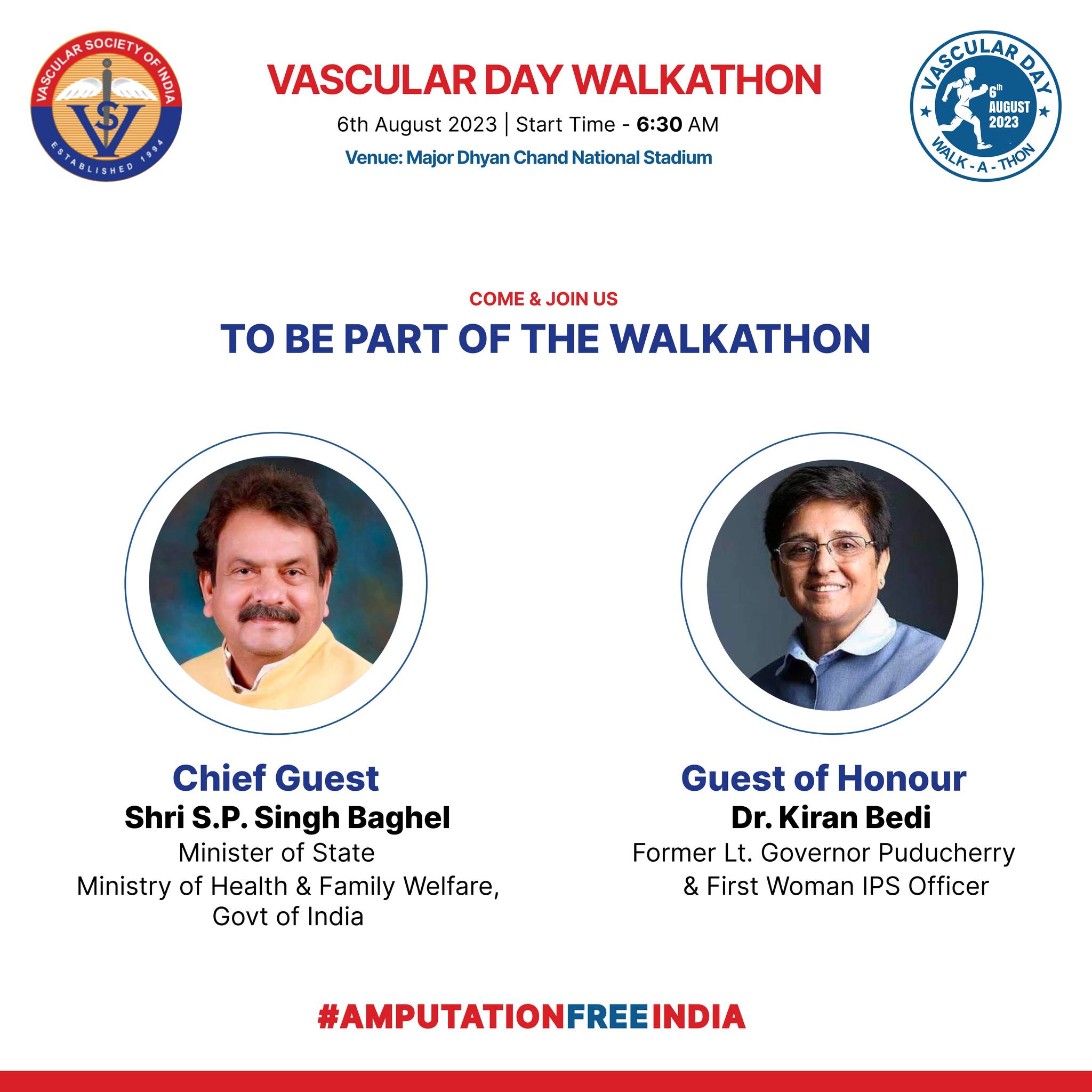 VASCULAR SOCIETY OF INDIA
VSI
ESTABLISHED 1994

VASCULAR DAY WALKATHON
6th August 2023 | Start Time - 6:30 AM
Venue: Major Dhyan Chand National Stadium

VASCULAR DAY
6th AUGUST 2023
WALK - A - THON

COME & JOIN US
TO BE PART OF THE WALKATHON

Chief Guest
Shri S.P. Singh Baghel
Minister of State
Ministry of Health & Family Welfare, Govt of India

Guest of Honour
Dr. Kiran Bedi
Former Lt. Governor Puducherry & First Woman IPS Officer

#AMPUTATIONFREEINDIA